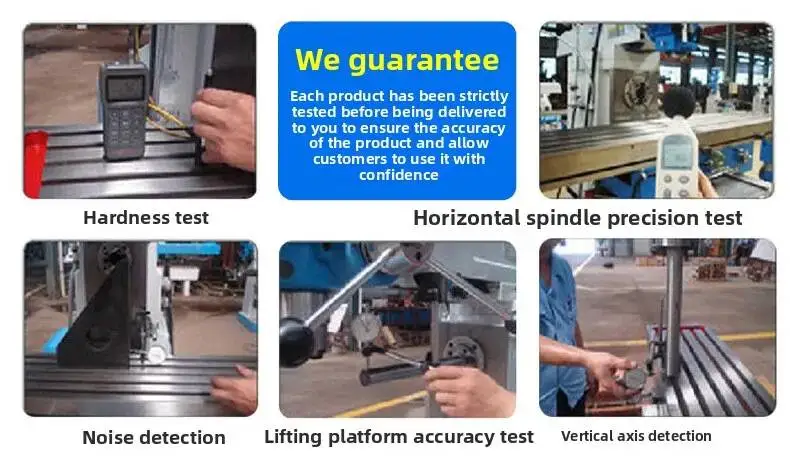 We guarantee

Each product has been strictly tested before being delivered to you to ensure the accuracy of the product and allow customers to use it with confidence

Hardness test

Horizontal spindle precision test

Noise detection

Lifting platform accuracy test

Vertical axis detection